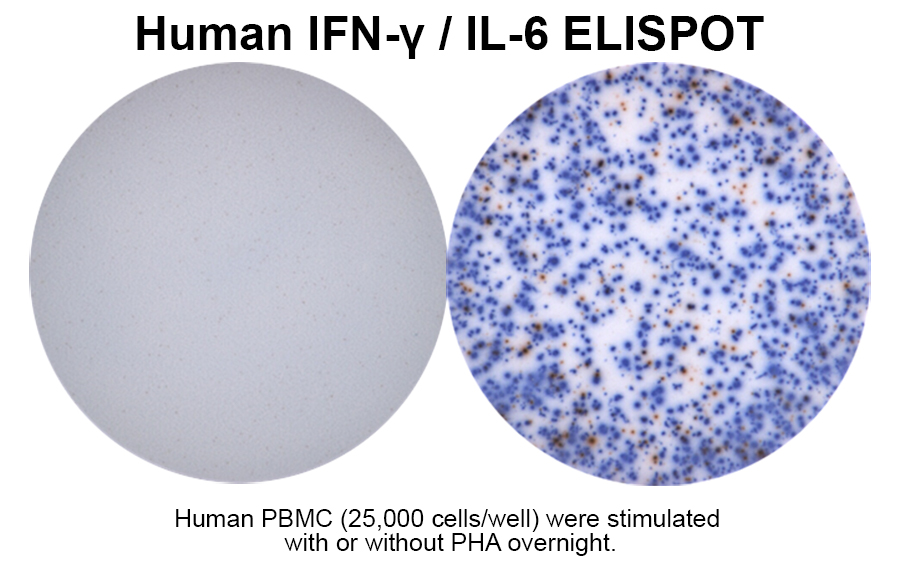 Human IFN-γ / IL-6 ELISPOT

Human PBMC (25,000 cells/well) were stimulated with or without PHA overnight.